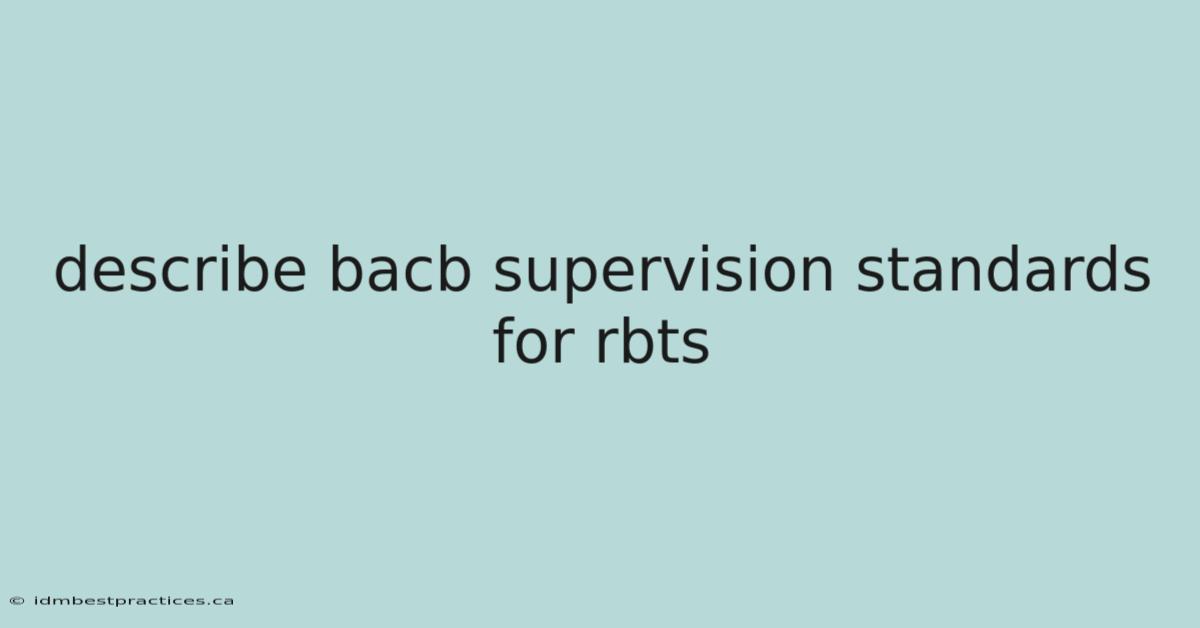 describe bacb supervision standards for rbts

© idmbestpractices.ca